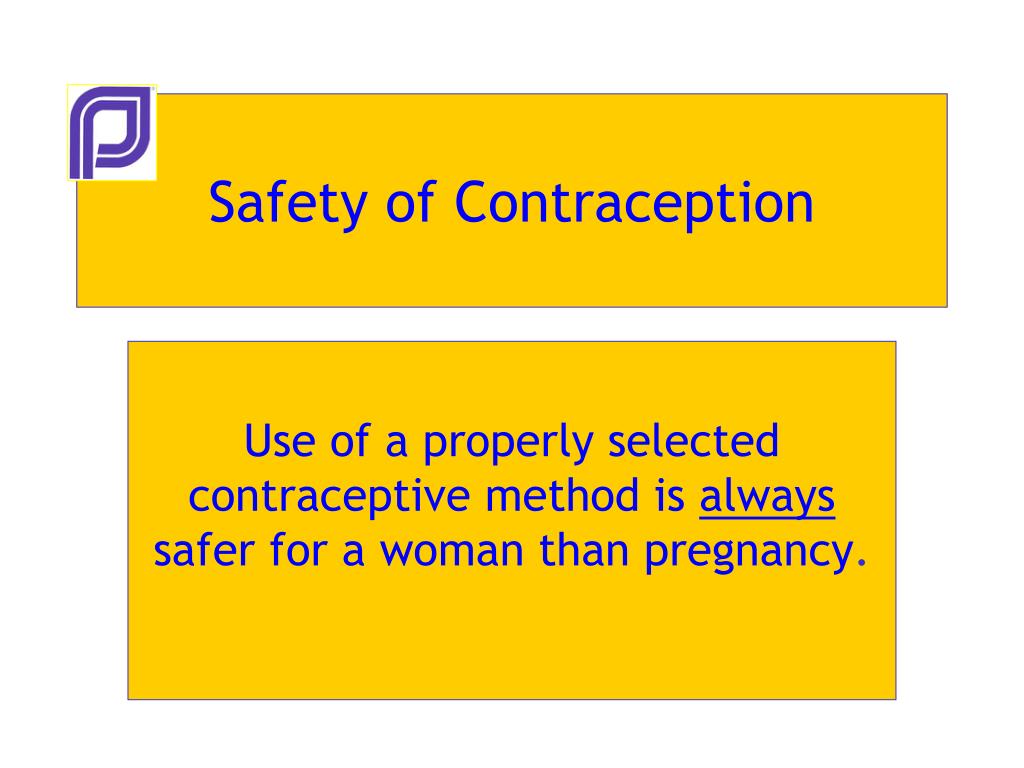 Safety of Contraception

Use of a properly selected contraceptive method is always safer for a woman than pregnancy.